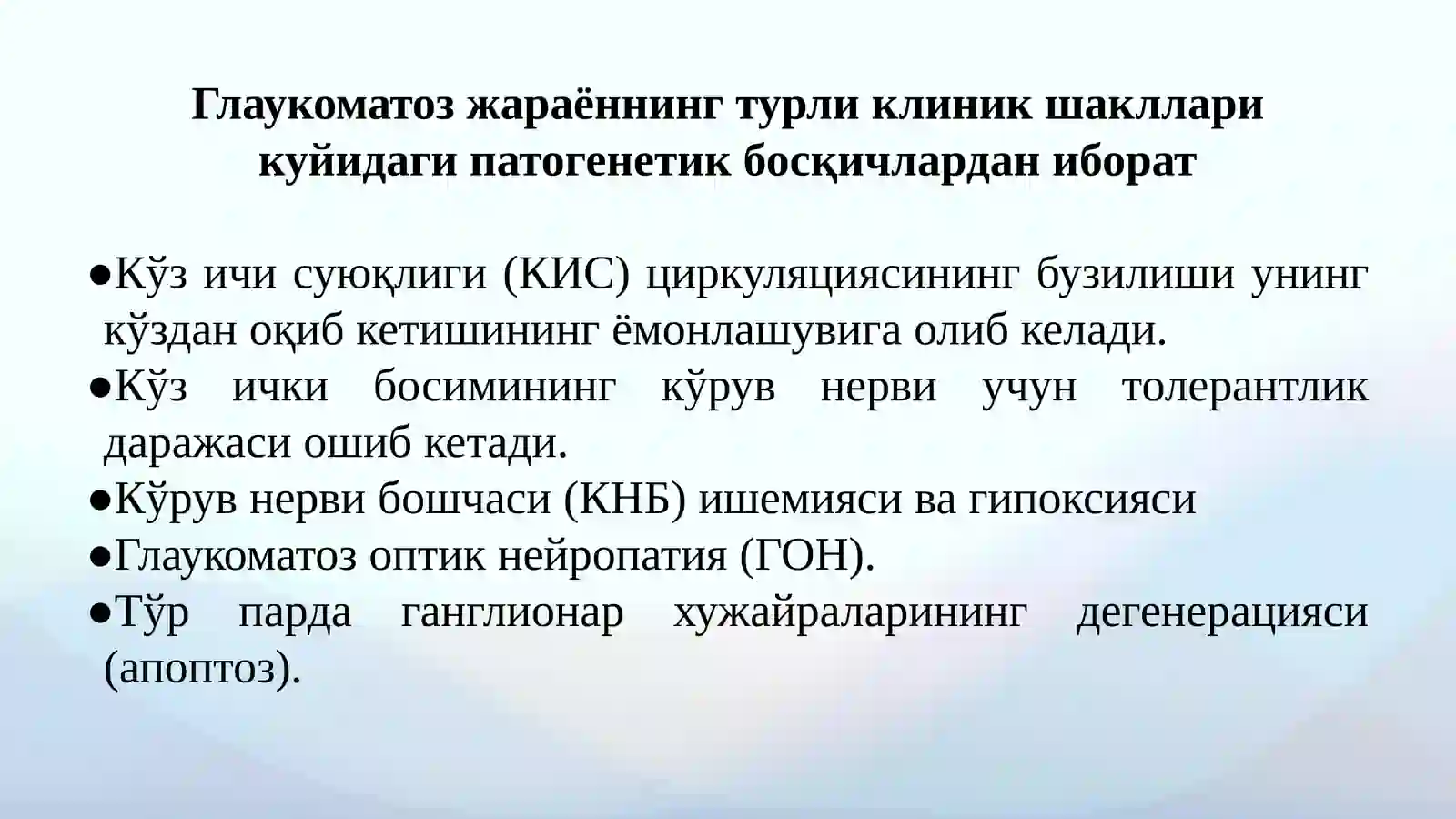 Глаукоматоз жараённинг турли клиник шакллари куйидаги патогенетик босқичлардан иборат

●Кўз ичи суюқлиги (КИС) циркуляциясининг бузилиши унинг кўздан оқиб кетишининг ёмонлашувига олиб келади.
●Кўз ички босимининг кўрув нерви учун толерантлик даражаси ошиб кетади.
●Кўрув нерви бошчаси (КНБ) ишемияси ва гипоксияси
●Глаукоматоз оптик нейропатия (ГОН).
●Тўр парда ганглионар хужайраларининг дегенерацияси (апоптоз).